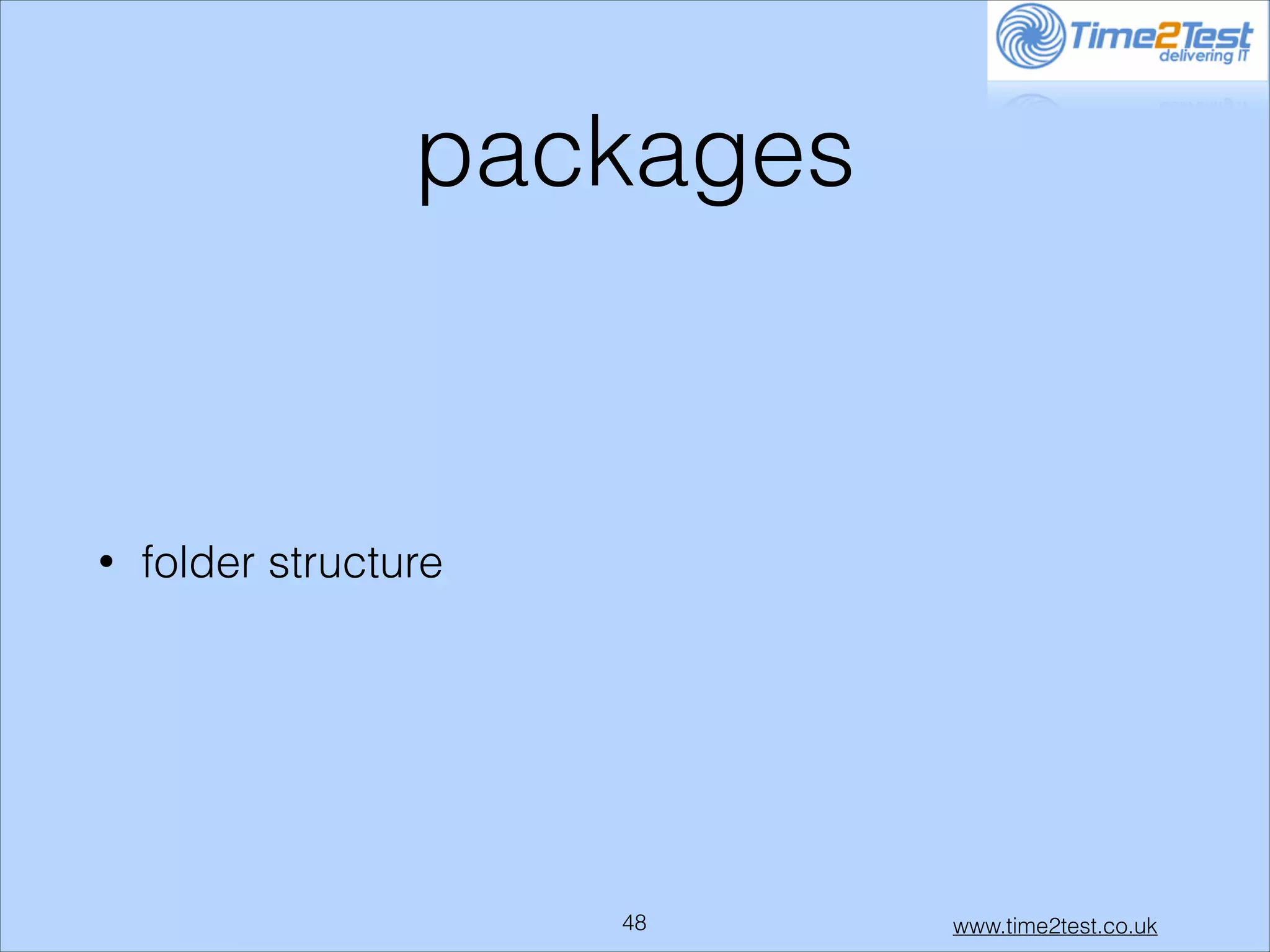 Time2Test
delivering IT

packages

• folder structure

48

www.time2test.co.uk